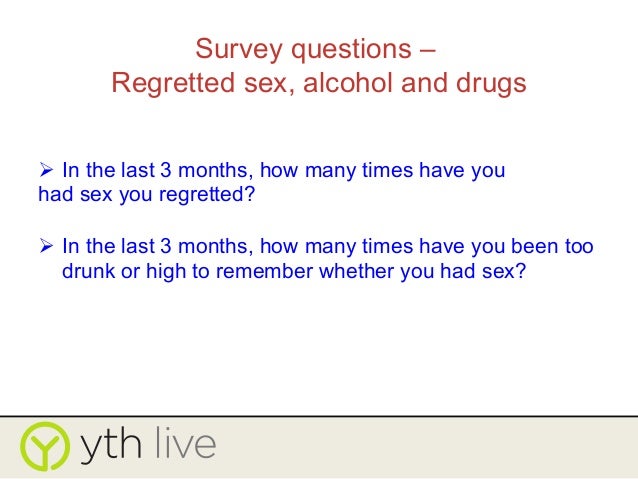 Survey questions –
Regretted sex, alcohol and drugs

➢ In the last 3 months, how many times have you had sex you regretted?

➢ In the last 3 months, how many times have you been too drunk or high to remember whether you had sex?

yth live